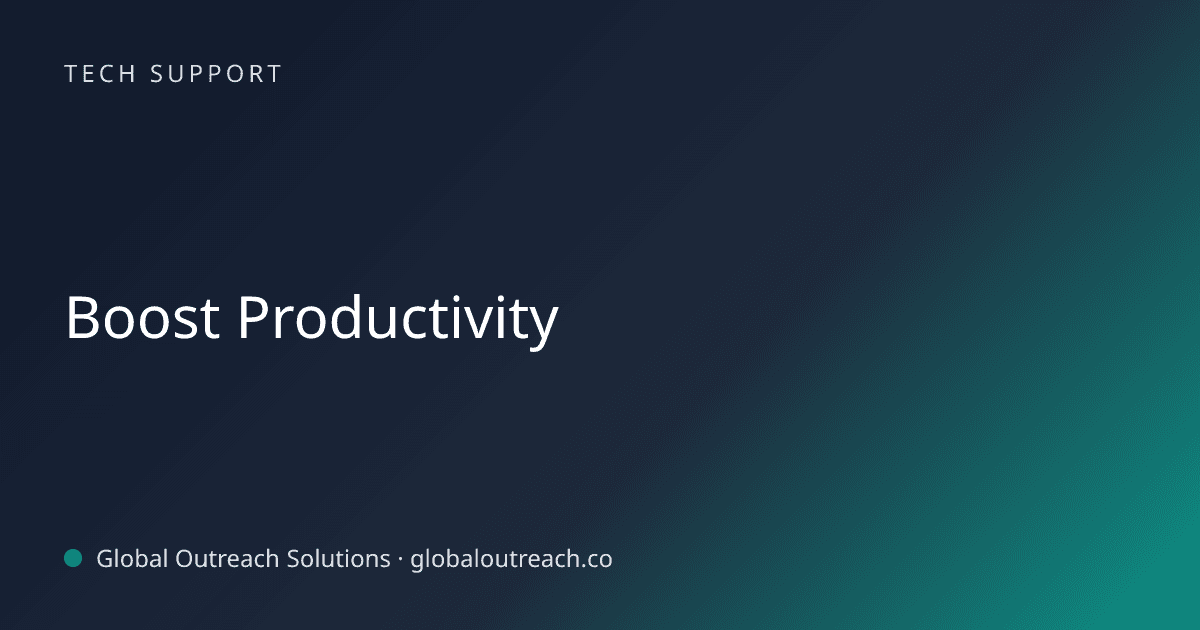 TECH SUPPORT

Boost Productivity

Global Outreach Solutions · globaloutreach.co